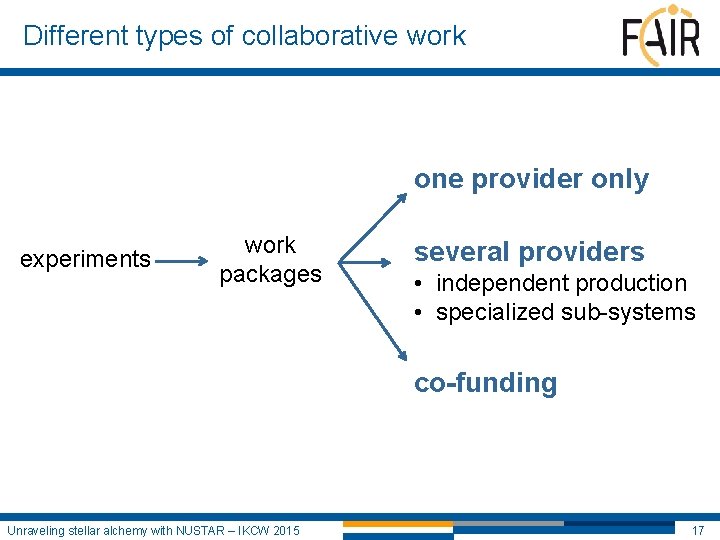 Different types of collaborative work

FAIR

experiments

work packages

one provider only

several providers
• independent production
• specialized sub-systems

co-funding

Unraveling stellar alchemy with NUSTAR – IKCW 2015

17